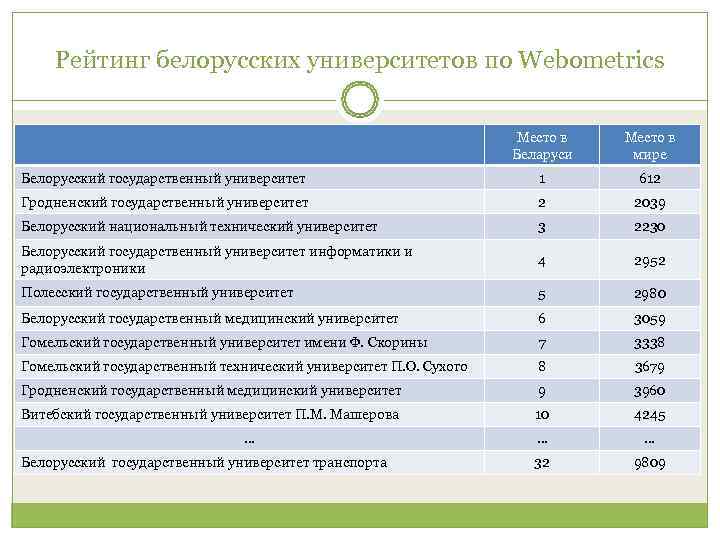 Рейтинг белорусских университетов по Webometrics

| | Место в Беларуси | Место в мире |
|---|---|---|
| Белорусский государственный университет | 1 | 612 |
| Гродненский государственный университет | 2 | 2039 |
| Белорусский национальный технический университет | 3 | 2230 |
| Белорусский государственный университет информатики и радиоэлектроники | 4 | 2952 |
| Полесский государственный университет | 5 | 2980 |
| Белорусский государственный медицинский университет | 6 | 3059 |
| Гомельский государственный университет имени Ф. Скорины | 7 | 3338 |
| Гомельский государственный технический университет П.О. Сухого | 8 | 3679 |
| Гродненский государственный медицинский университет | 9 | 3960 |
| Витебский государственный университет П.М. Машерова | 10 | 4245 |
| … | … | … |
| Белорусский государственный университет транспорта | 32 | 9809 |